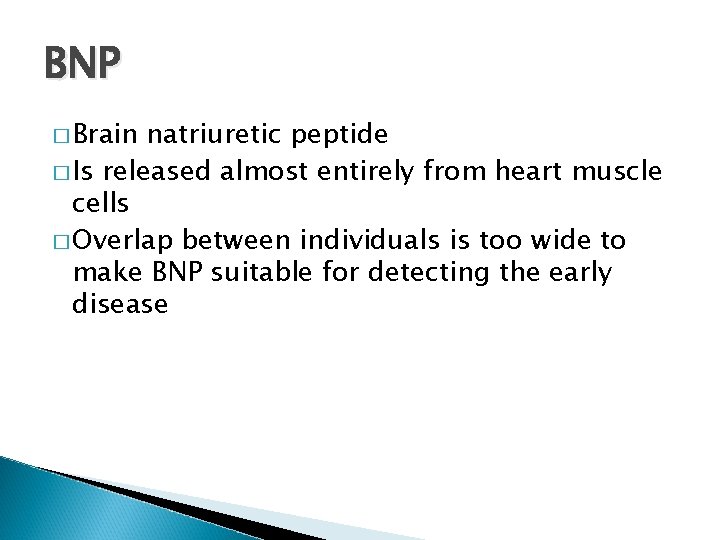 BNP

□ Brain natriuretic peptide
□ Is released almost entirely from heart muscle cells
□ Overlap between individuals is too wide to make BNP suitable for detecting the early disease